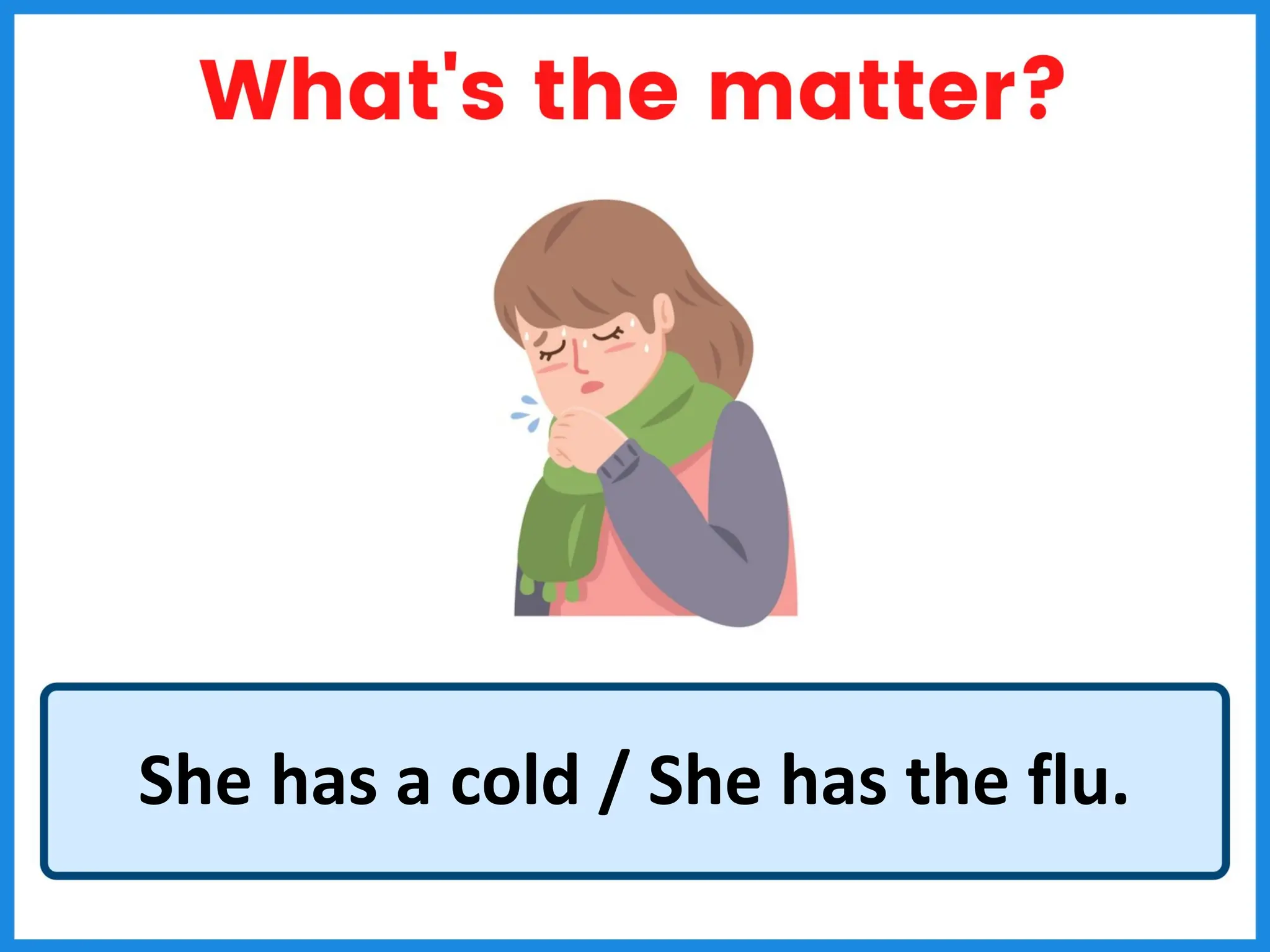 What's the matter?

She has a cold / She has the flu.